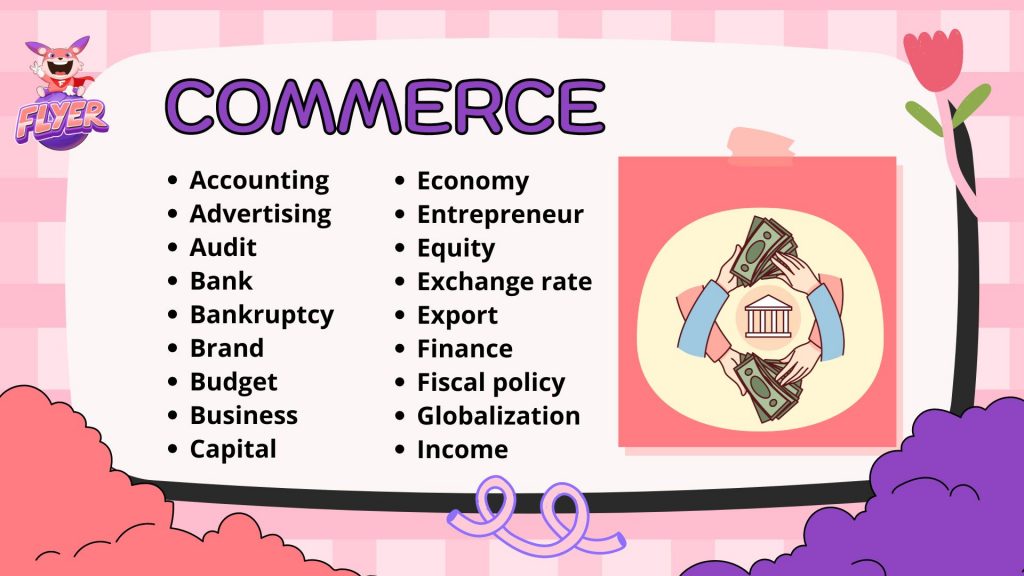 FLYER

COMMERCE

- Accounting
- Advertising
- Audit
- Bank
- Bankruptcy
- Brand
- Budget
- Business
- Capital

- Economy
- Entrepreneur
- Equity
- Exchange rate
- Export
- Finance
- Fiscal policy
- Globalization
- Income